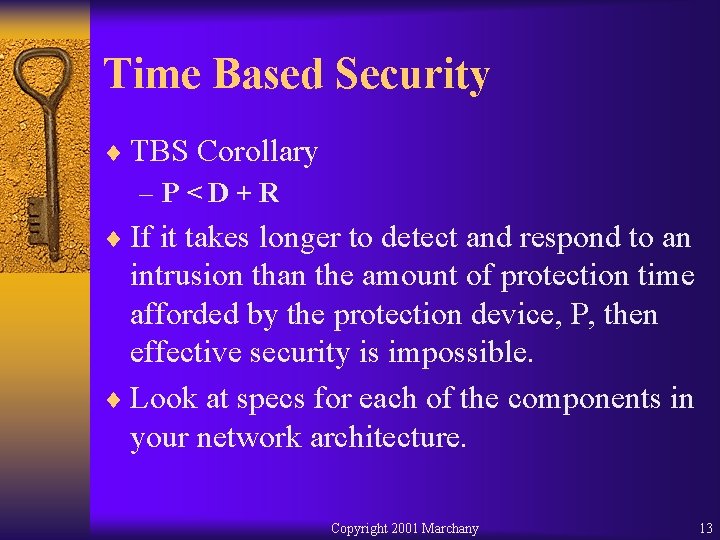 Time Based Security

♦ TBS Corollary
– P < D + R

♦ If it takes longer to detect and respond to an intrusion than the amount of protection time afforded by the protection device, P, then effective security is impossible.

♦ Look at specs for each of the components in your network architecture.

Copyright 2001 Marchany

13